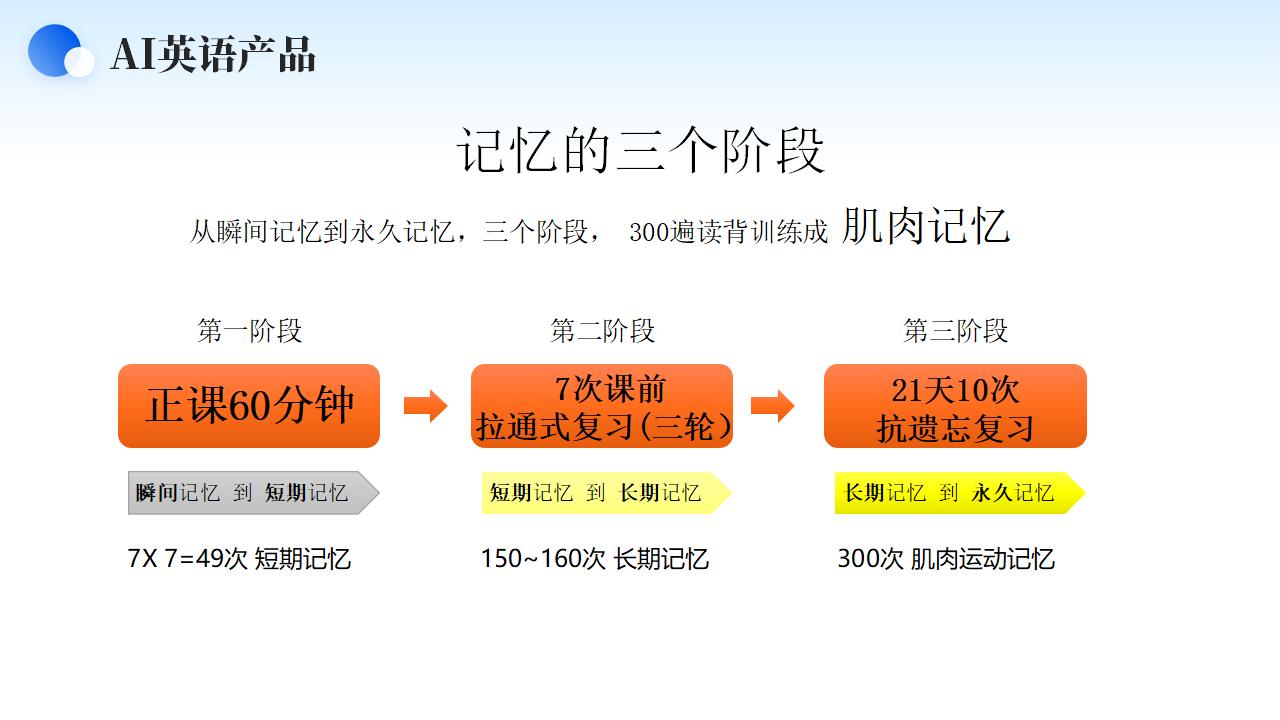 AI英语产品

记忆的三个阶段

从瞬间记忆到永久记忆，三个阶段， 300遍读背训练成 肌肉记忆

第一阶段

正课60分钟

瞬间记忆 到 短期记忆

7X 7=49次 短期记忆

第二阶段

7次课前
拉通式复习(三轮)

短期记忆 到 长期记忆

150~160次 长期记忆

第三阶段

21天10次
抗遗忘复习

长期记忆 到 永久记忆

300次 肌肉运动记忆